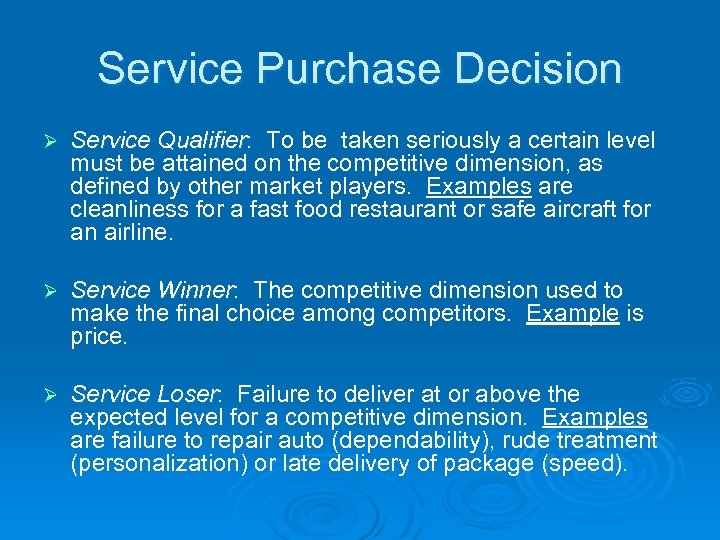 Service Purchase Decision

➢ Service Qualifier: To be taken seriously a certain level must be attained on the competitive dimension, as defined by other market players. Examples are cleanliness for a fast food restaurant or safe aircraft for an airline.

➢ Service Winner: The competitive dimension used to make the final choice among competitors. Example is price.

➢ Service Loser: Failure to deliver at or above the expected level for a competitive dimension. Examples are failure to repair auto (dependability), rude treatment (personalization) or late delivery of package (speed).